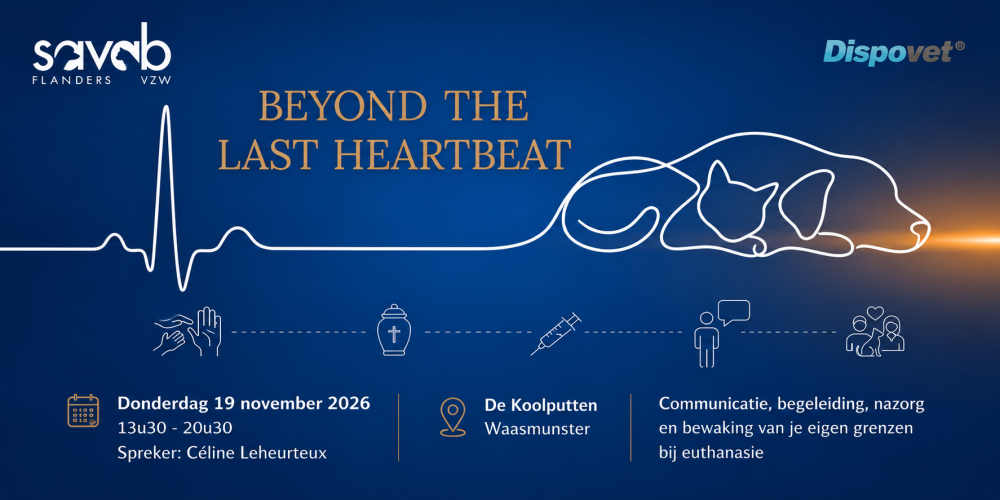 savab
FLANDERS VZW

Dispovet®

BEYOND THE LAST HEARTBEAT

Donderdag 19 november 2026
13u30 - 20u30
Spreker: Céline Leheurteux

De Koolputten
Waasmunster

Communicatie, begeleiding, nazorg en bewaking van je eigen grenzen bij euthanasie